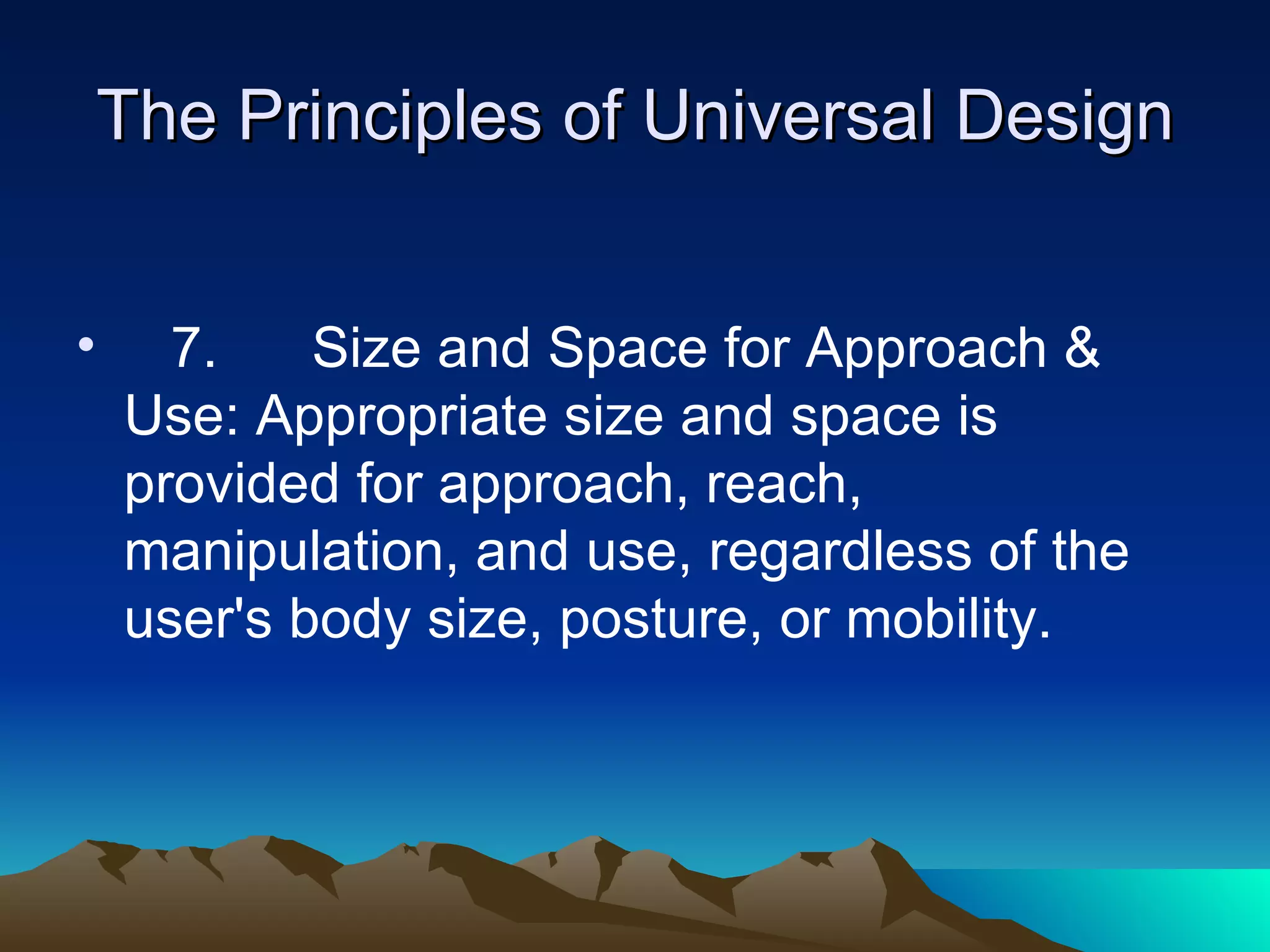 The Principles of Universal Design

• 7. Size and Space for Approach & Use: Appropriate size and space is provided for approach, reach, manipulation, and use, regardless of the user's body size, posture, or mobility.